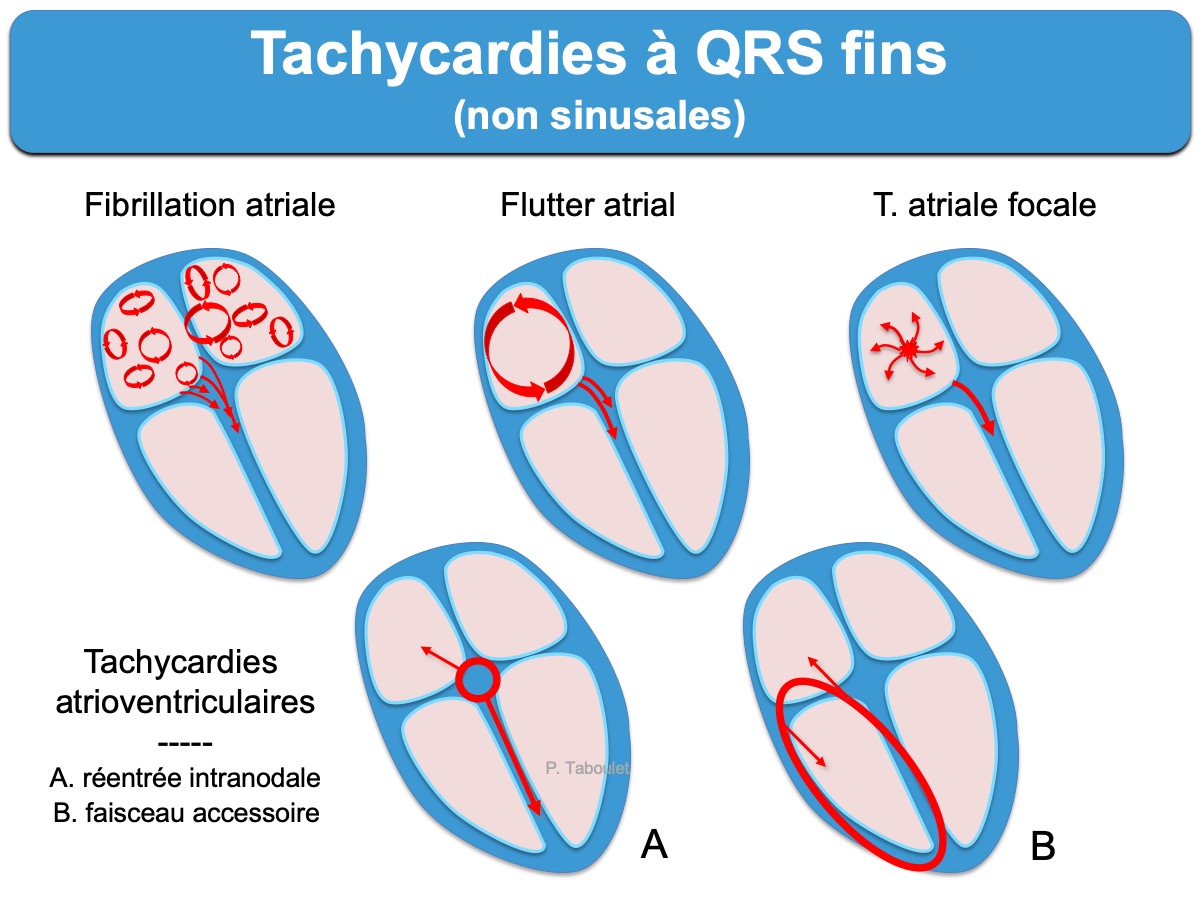 Tachycardies à QRS fins
(non sinusales)

Fibrillation atriale

Flutter atrial

T. atriale focale

Tachycardies atrioventriculaires
-----
A. réentrée intranodale
B. faisceau accessoire

P. Taboulet

A

B